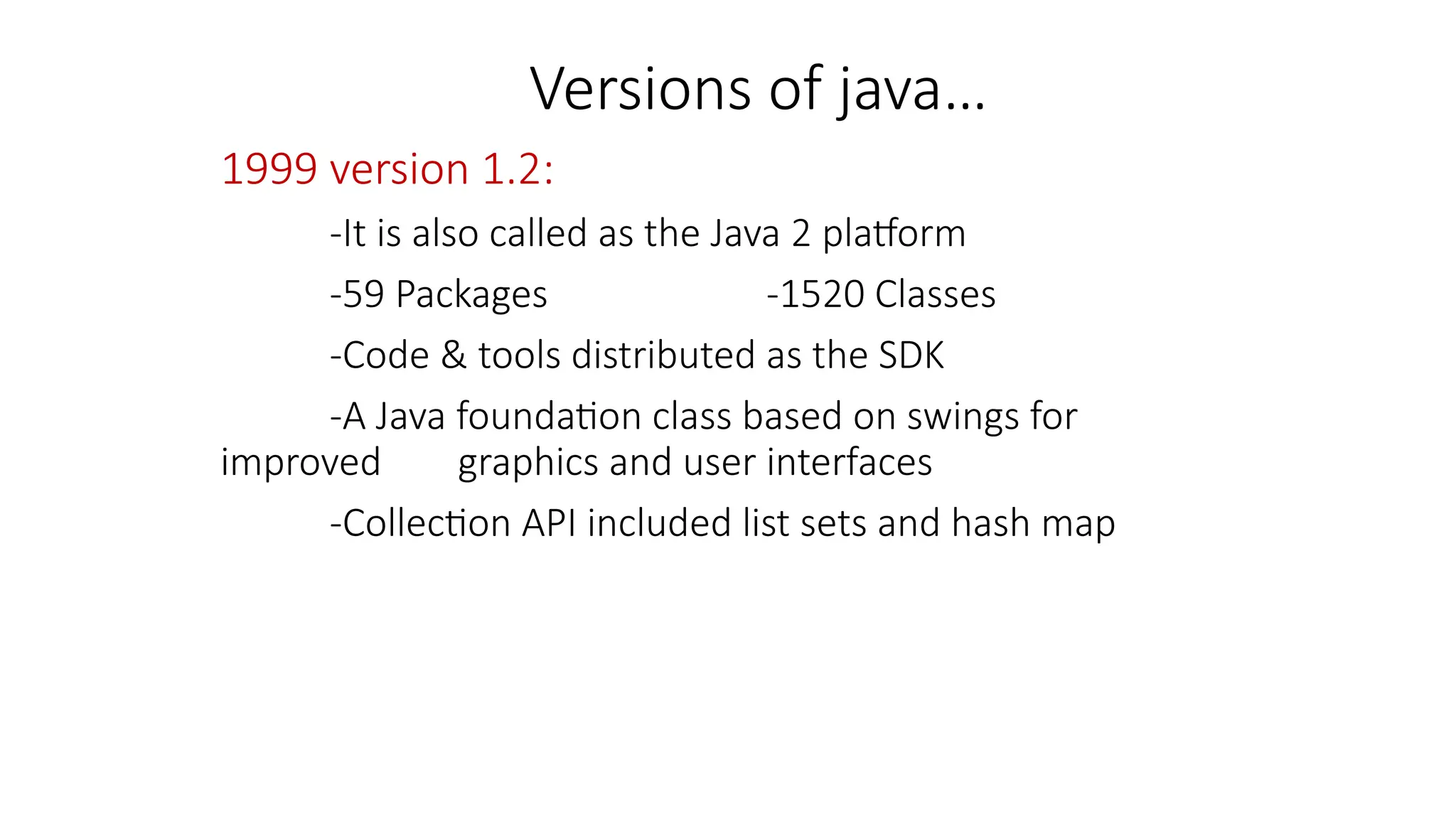 Versions of java...

1999 version 1.2:

-It is also called as the Java 2 platform

-59 Packages -1520 Classes

-Code & tools distributed as the SDK

-A Java foundation class based on swings for improved graphics and user interfaces

-Collection API included list sets and hash map